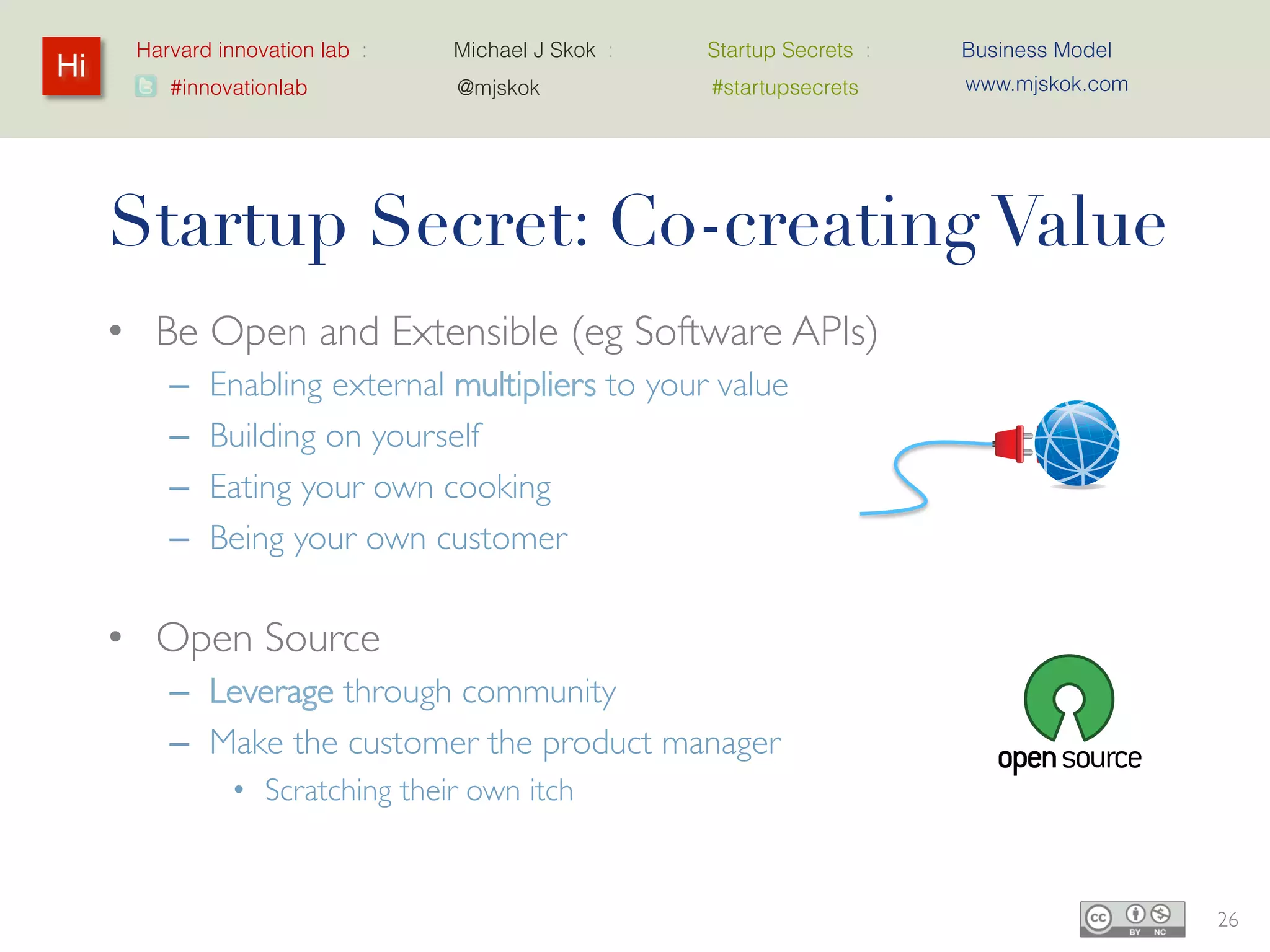 Hi

Harvard innovation lab : #innovationlab

Michael J Skok : @mjskok

Startup Secrets : #startupsecrets

Business Model www.mjskok.com

Startup Secret: Co-creating Value

• Be Open and Extensible (eg Software APIs)
– Enabling external multipliers to your value
– Building on yourself
– Eating your own cooking
– Being your own customer

• Open Source
– Leverage through community
– Make the customer the product manager
• Scratching their own itch

open source

cc BY NC

26